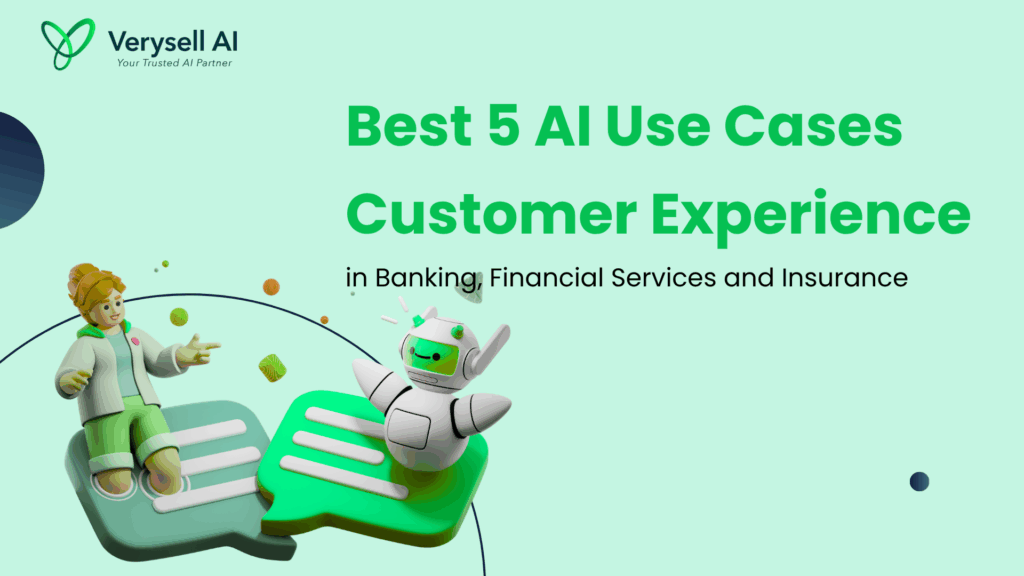 Verysell AI
Your Trusted AI Partner

Best 5 AI Use Cases
Customer Experience
in Banking, Financial Services and Insurance